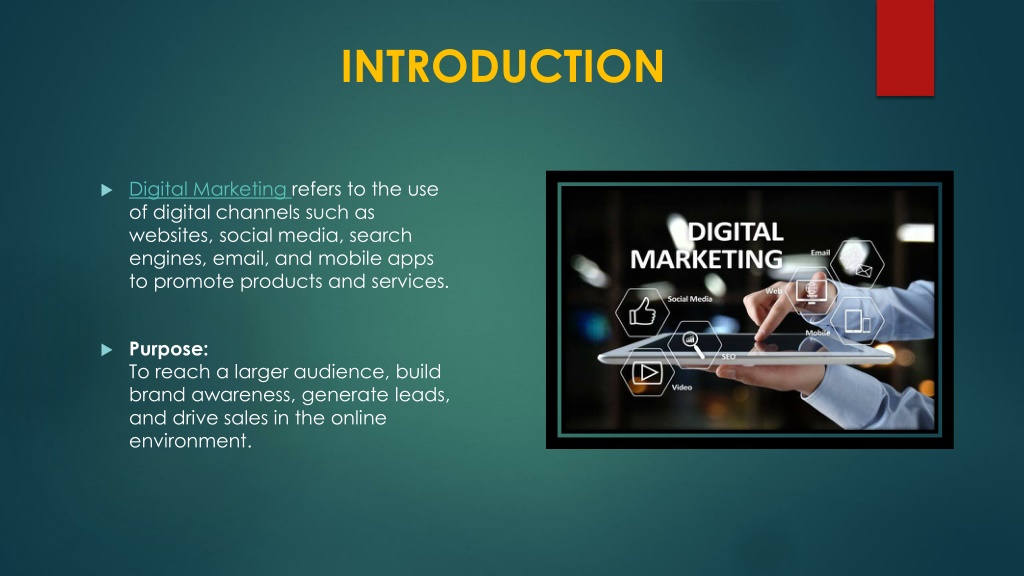 INTRODUCTION

Digital Marketing refers to the use of digital channels such as websites, social media, search engines, email, and mobile apps to promote products and services.

Purpose:
To reach a larger audience, build brand awareness, generate leads, and drive sales in the online environment.

DIGITAL MARKETING
Email
Web
Social Media
Mobile
SEO
Video